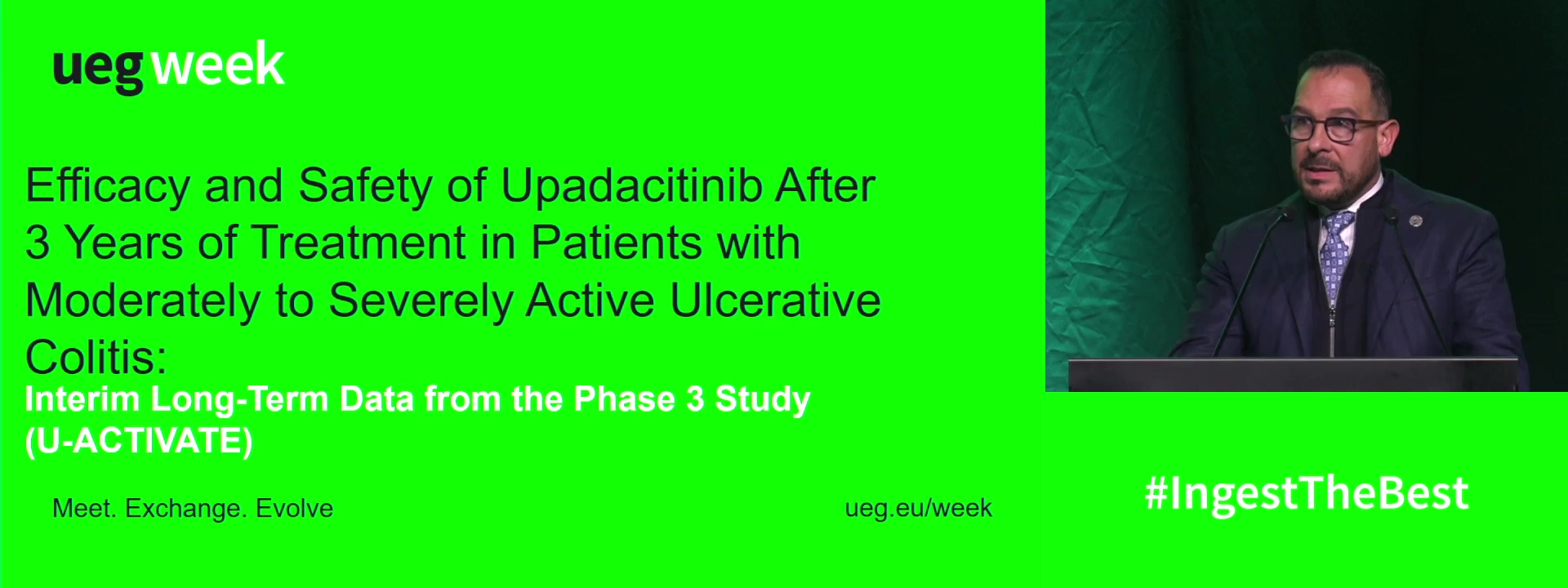 ueg week

Efficacy and Safety of Upadacitinib After 3 Years of Treatment in Patients with Moderately to Severely Active Ulcerative Colitis:

Interim Long-Term Data from the Phase 3 Study (U-ACTIVATE)

Meet. Exchange. Evolve

ueg.eu/week

#IngestTheBest